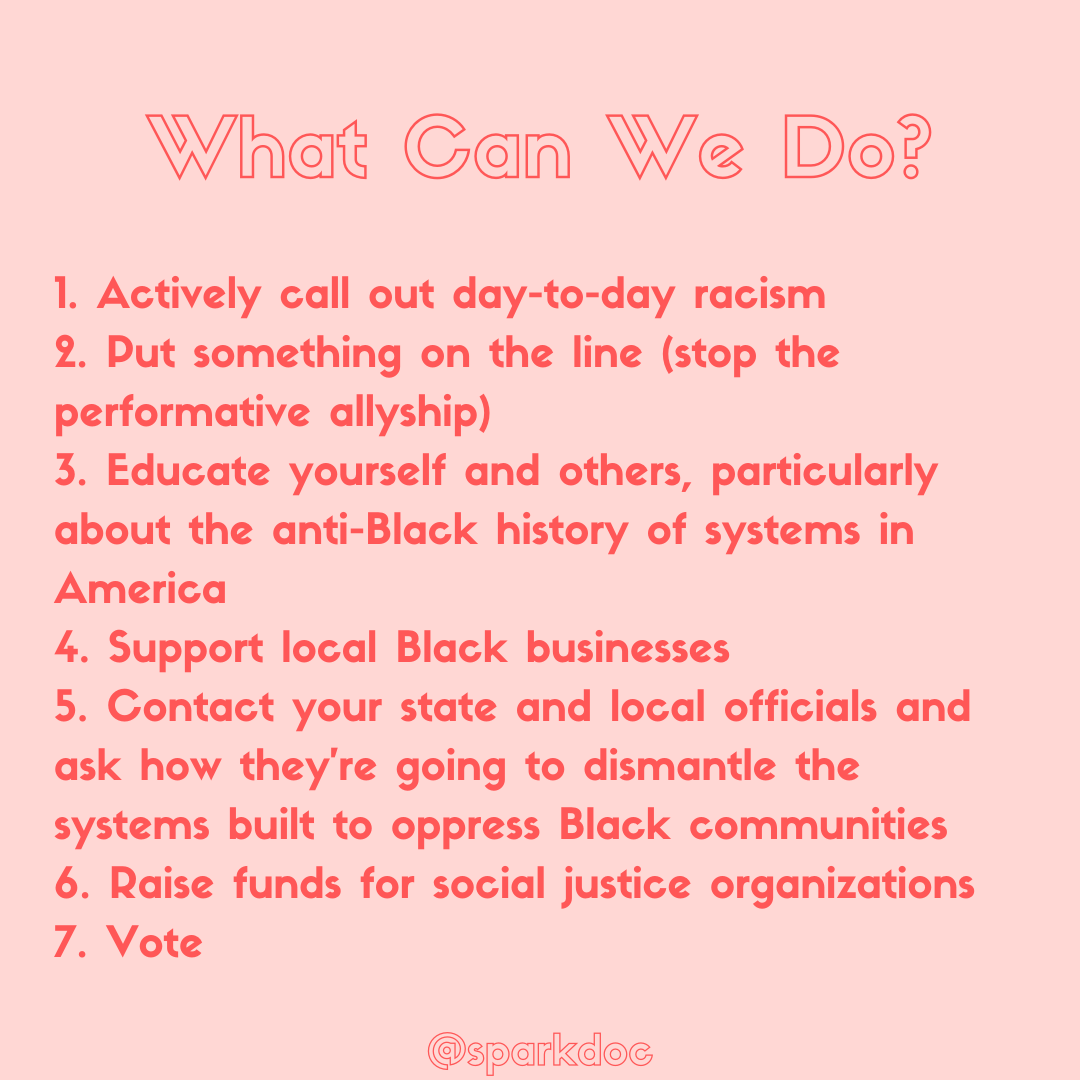 What Can We Do?

1. Actively call out day-to-day racism
2. Put something on the line (stop the performative allyship)
3. Educate yourself and others, particularly about the anti-Black history of systems in America
4. Support local Black businesses
5. Contact your state and local officials and ask how they're going to dismantle the systems built to oppress Black communities
6. Raise funds for social justice organizations
7. Vote

@sparkdoc